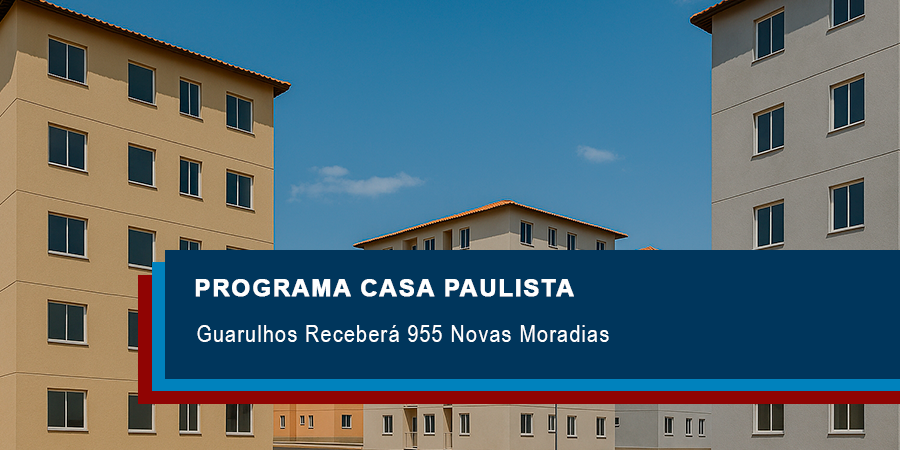 PROGRAMA CASA PAULISTA

Guarulhos Receberá 955 Novas Moradias